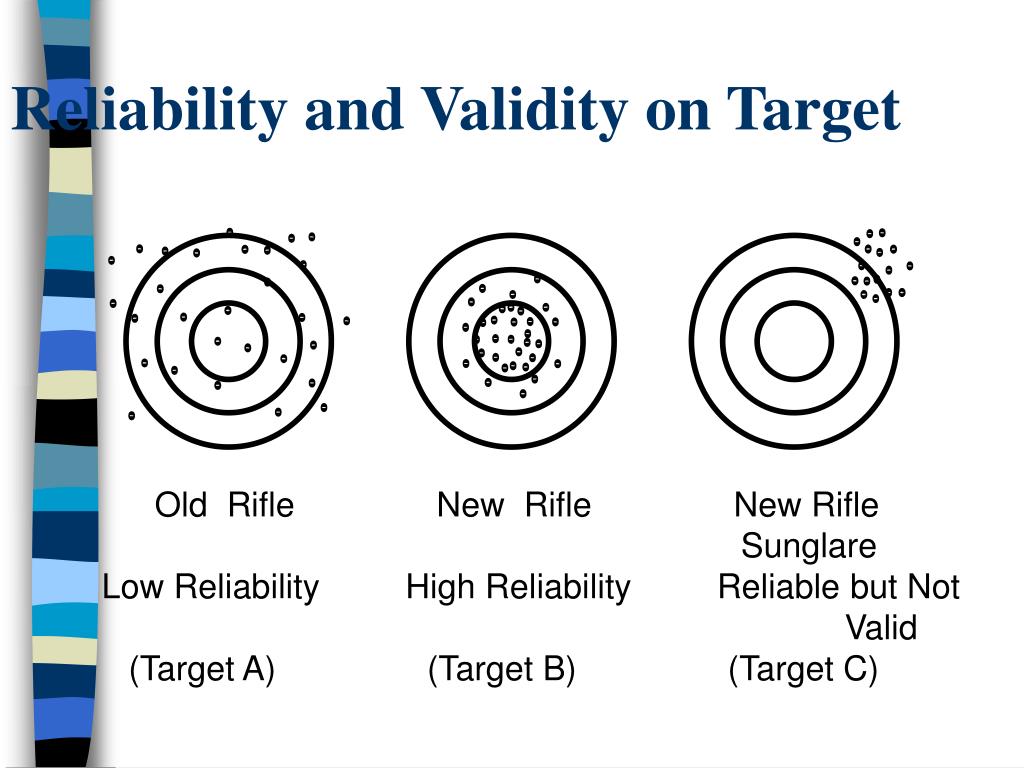 Reliability and Validity on Target

Old Rifle

Low Reliability

(Target A)

New Rifle

High Reliability

(Target B)

New Rifle Sunglare

Reliable but Not Valid

(Target C)